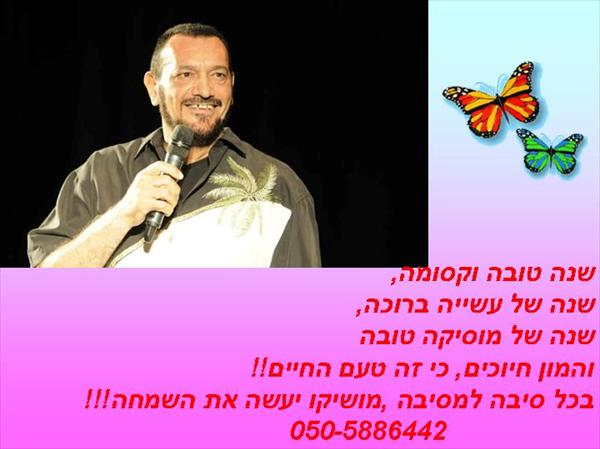 שנה טובה וקסומה,
שנה של עשייה ברוכה,
שנה של מוסיקה טובה
והמון חיוכים, כי זה טעם החיים!!
בכל סיבה למסיבה ,מושיקו יעשה את השמחה!!!
050-5886442